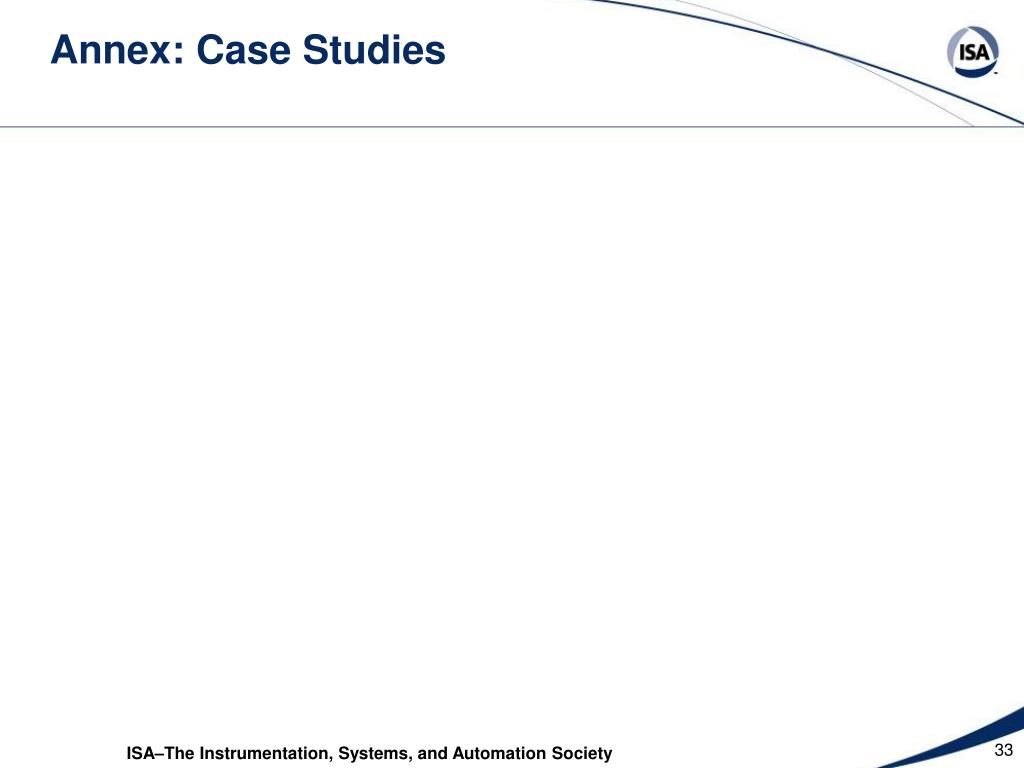 Annex: Case Studies

ISA

ISA–The Instrumentation, Systems, and Automation Society

33